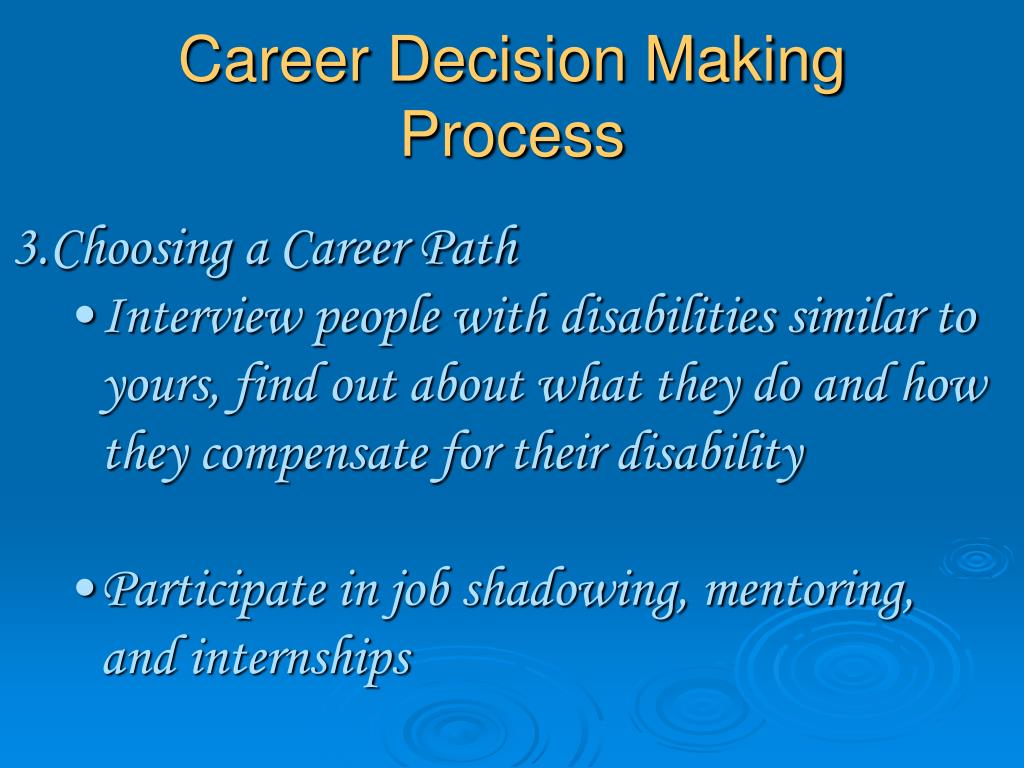 Career Decision Making Process

3.Choosing a Career Path

• Interview people with disabilities similar to yours, find out about what they do and how they compensate for their disability

• Participate in job shadowing, mentoring, and internships